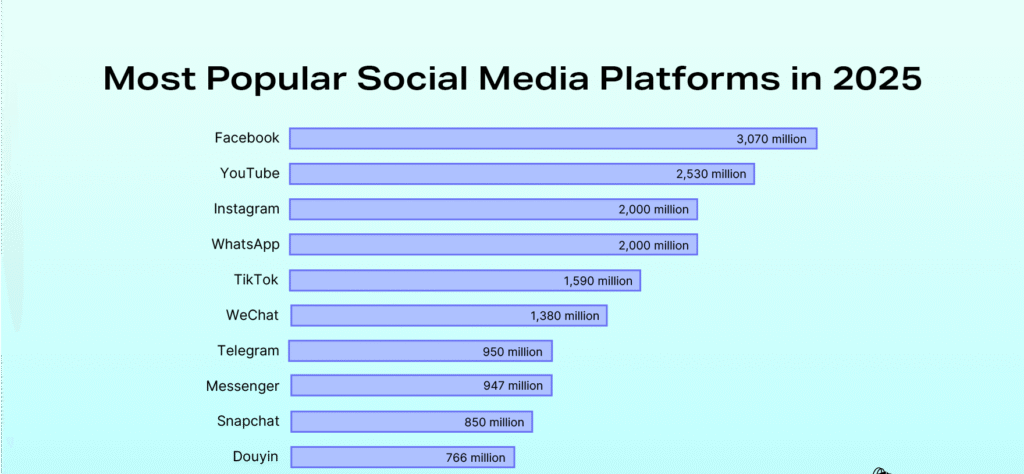 Most Popular Social Media Platforms in 2025

Facebook 3,070 million
YouTube 2,530 million
Instagram 2,000 million
WhatsApp 2,000 million
TikTok 1,590 million
WeChat 1,380 million
Telegram 950 million
Messenger 947 million
Snapchat 850 million
Douyin 766 million